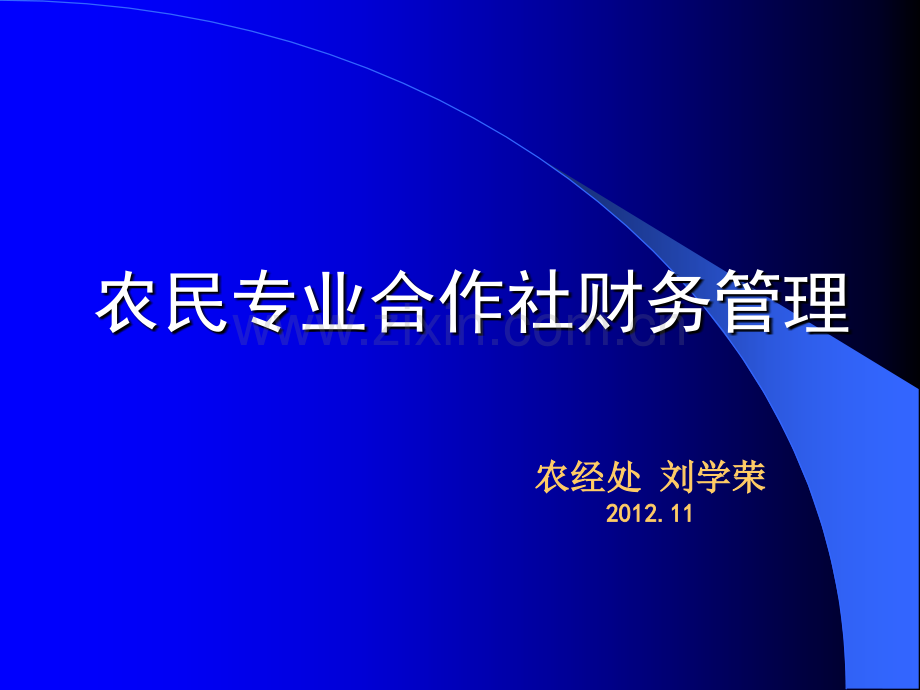 农民专业合作社财务管理

www.zixin.com.cn

农经处 刘学荣
2012.11